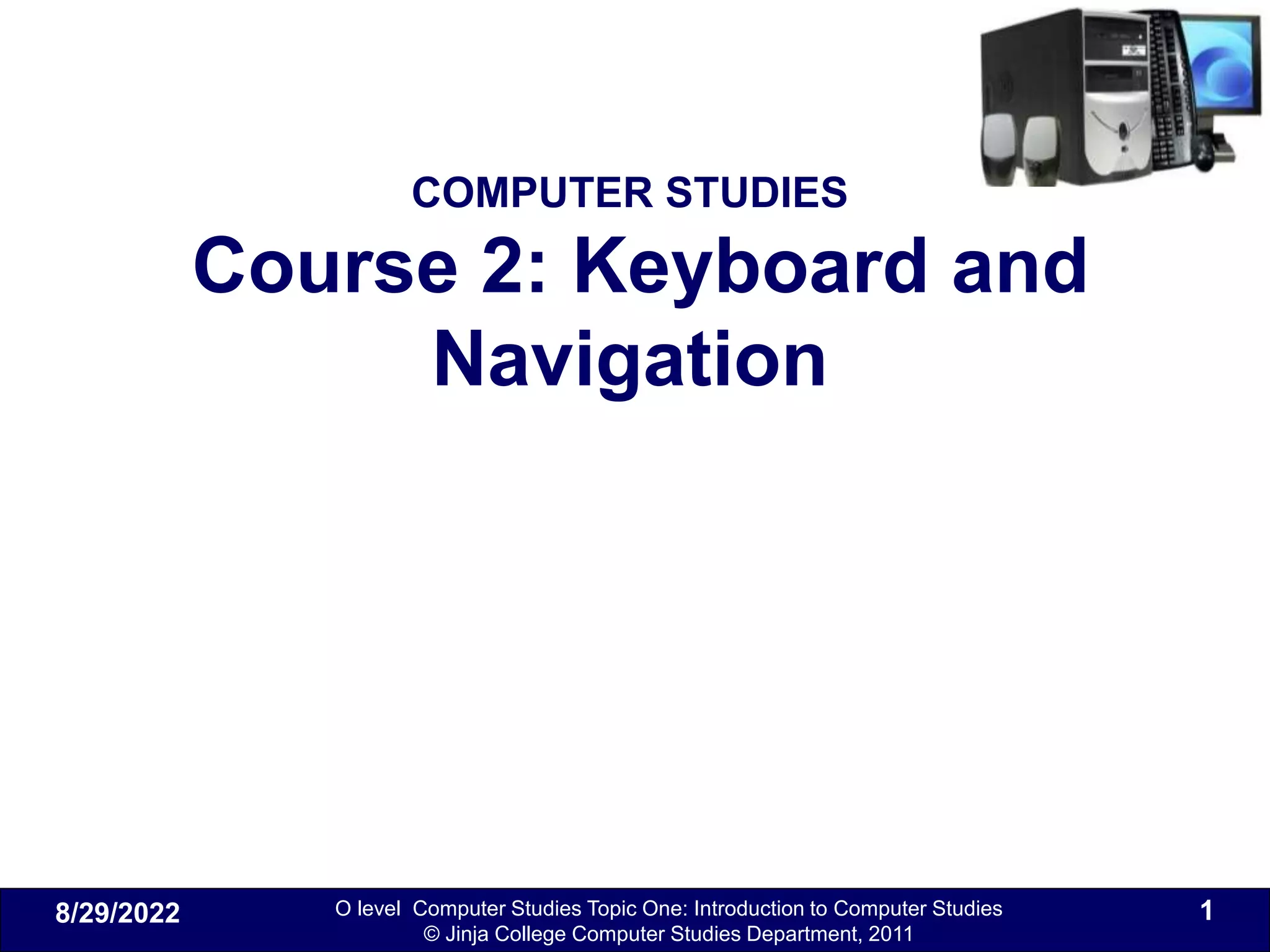 COMPUTER STUDIES

Course 2: Keyboard and Navigation

8/29/2022

O level Computer Studies Topic One: Introduction to Computer Studies
© Jinja College Computer Studies Department, 2011

1